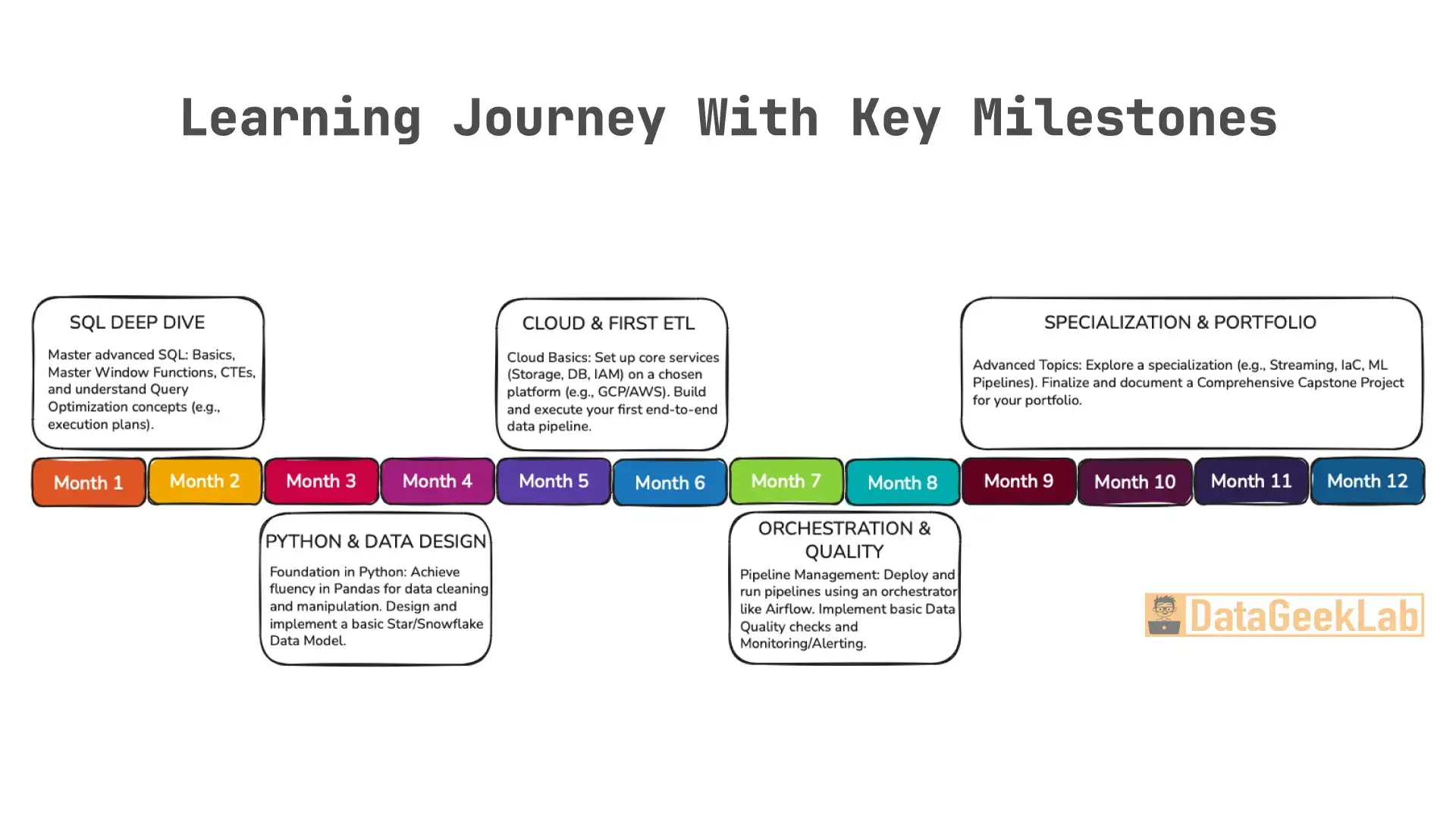 Learning Journey With Key Milestones

SQL DEEP DIVE

Master advanced SQL: Basics, Master Window Functions, CTEs, and understand Query Optimization concepts (e.g., execution plans).

CLOUD & FIRST ETL

Cloud Basics: Set up core services (Storage, DB, IAM) on a chosen platform (e.g., GCP/AWS). Build and execute your first end-to-end data pipeline.

SPECIALIZATION & PORTFOLIO

Advanced Topics: Explore a specialization (e.g., Streaming, IaC, ML Pipelines). Finalize and document a Comprehensive Capstone Project for your portfolio.

Month 1 Month 2 Month 3 Month 4 Month 5 Month 6 Month 7 Month 8 Month 9 Month 10 Month 11 Month 12

PYTHON & DATA DESIGN

Foundation in Python: Achieve fluency in Pandas for data cleaning and manipulation. Design and implement a basic Star/Snowflake Data Model.

ORCHESTRATION & QUALITY

Pipeline Management: Deploy and run pipelines using an orchestrator like Airflow. Implement basic Data Quality checks and Monitoring/Alerting.

DataGeekLab